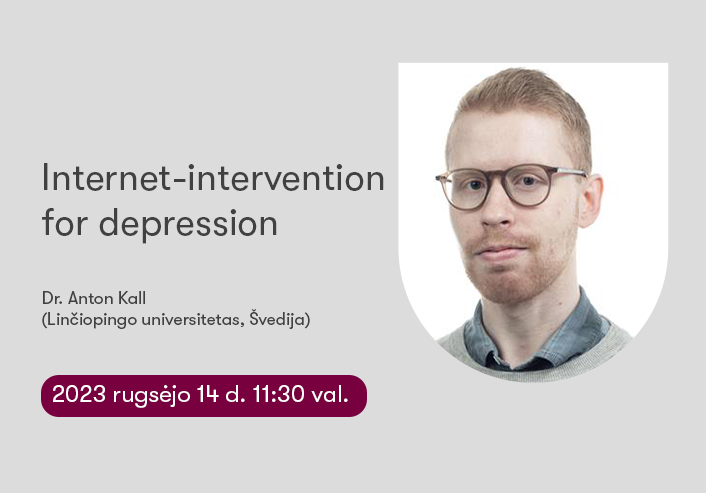 Internet-intervention for depression

Dr. Anton Kall
(Linčiopingo universitetas, Švedija)

2023 rugsėjo 14 d. 11:30 val.